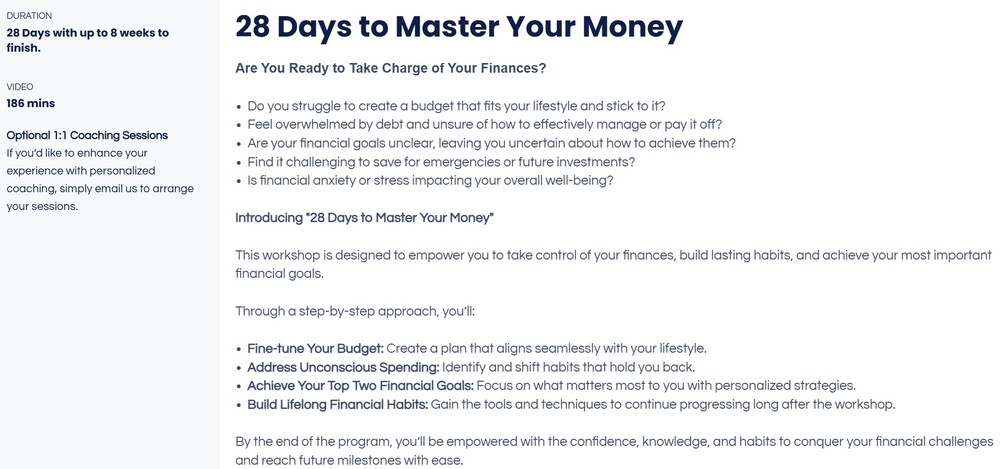 DURATION
28 Days with up to 8 weeks to finish.

VIDEO
186 mins

Optional 1:1 Coaching Sessions
If you'd like to enhance your experience with personalized coaching, simply email us to arrange your sessions.

28 Days to Master Your Money

Are You Ready to Take Charge of Your Finances?

• Do you struggle to create a budget that fits your lifestyle and stick to it?
• Feel overwhelmed by debt and unsure of how to effectively manage or pay it off?
• Are your financial goals unclear, leaving you uncertain about how to achieve them?
• Find it challenging to save for emergencies or future investments?
• Is financial anxiety or stress impacting your overall well-being?

Introducing "28 Days to Master Your Money"

This workshop is designed to empower you to take control of your finances, build lasting habits, and achieve your most important financial goals.

Through a step-by-step approach, you'll:

• Fine-tune Your Budget: Create a plan that aligns seamlessly with your lifestyle.
• Address Unconscious Spending: Identify and shift habits that hold you back.
• Achieve Your Top Two Financial Goals: Focus on what matters most to you with personalized strategies.
• Build Lifelong Financial Habits: Gain the tools and techniques to continue progressing long after the workshop.

By the end of the program, you'll be empowered with the confidence, knowledge, and habits to conquer your financial challenges and reach future milestones with ease.